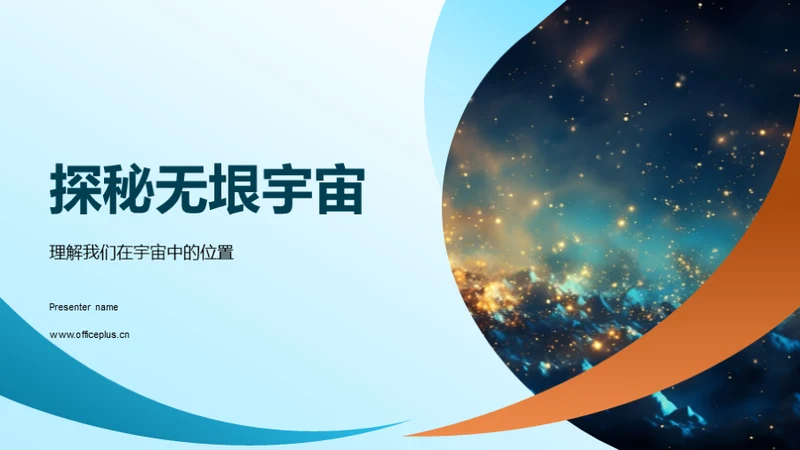 探秘无垠宇宙

理解我们在宇宙中的位置

Presenter name

www.officeplus.cn